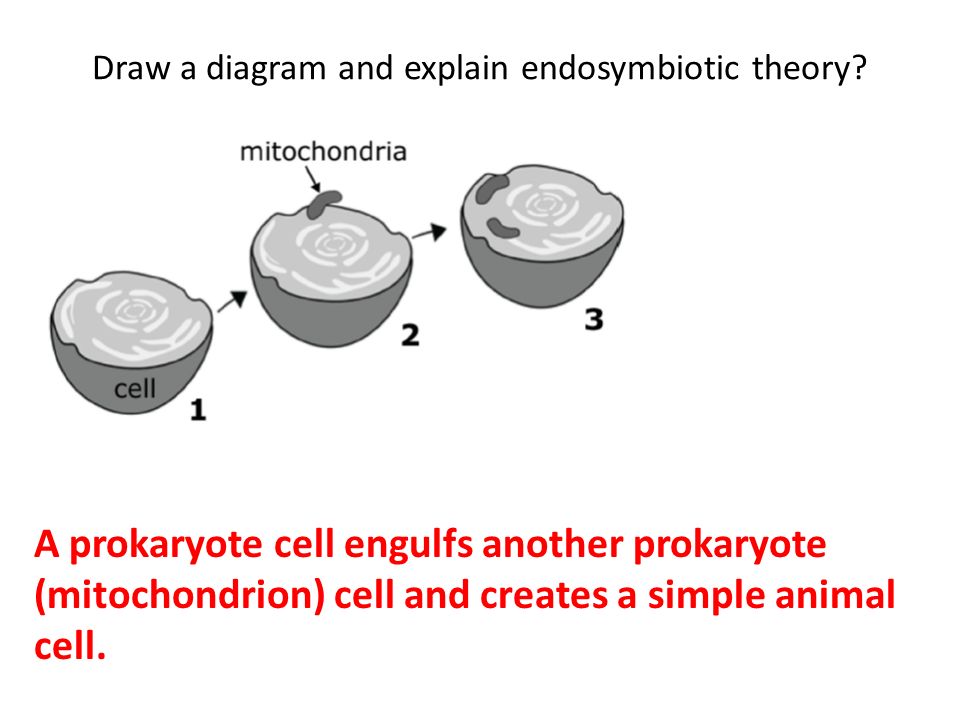 Draw a diagram and explain endosymbiotic theory?

mitochondria

cell

1

2

3

A prokaryote cell engulfs another prokaryote (mitochondrion) cell and creates a simple animal cell.